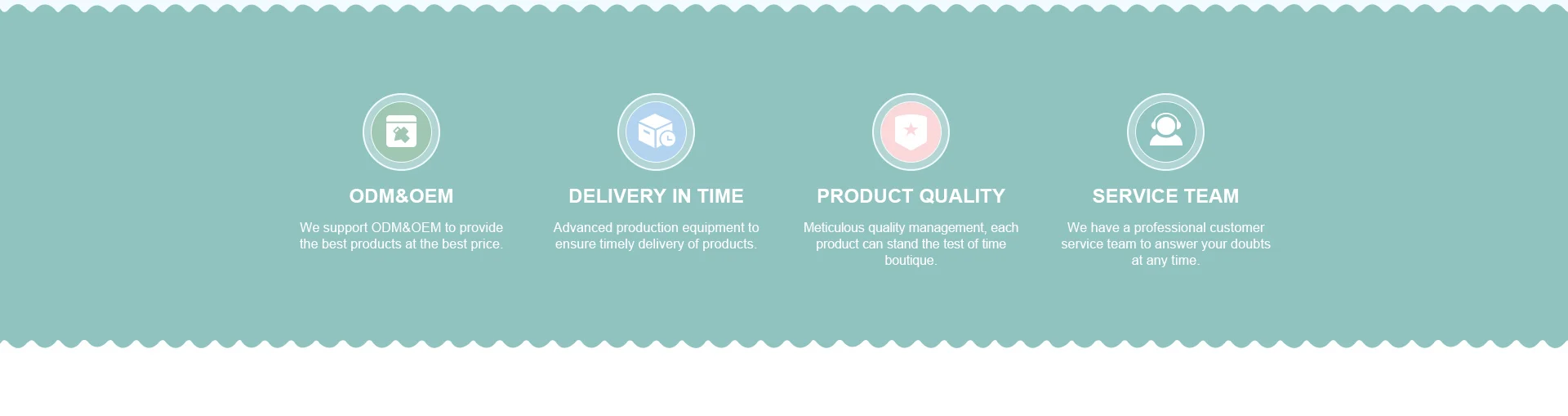 ODM&OEM

We support ODM&OEM to provide the best products at the best price.

DELIVERY IN TIME

Advanced production equipment to ensure timely delivery of products.

PRODUCT QUALITY

Meticulous quality management, each product can stand the test of time boutique.

SERVICE TEAM

We have a professional customer service team to answer your doubts at any time.